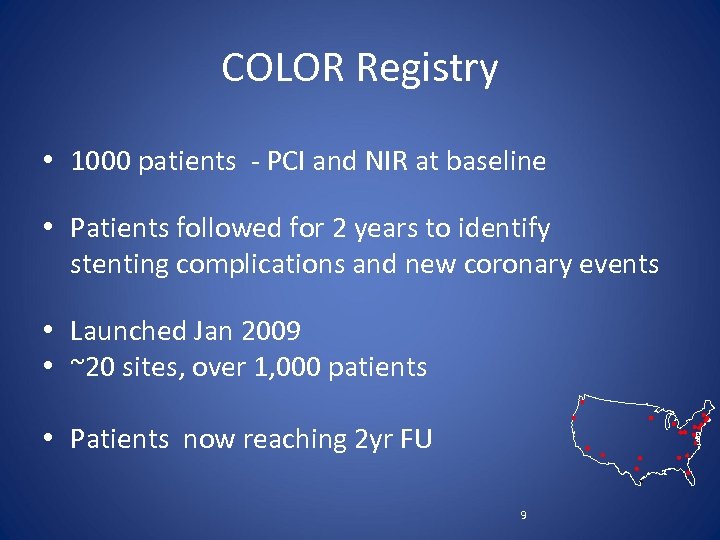 COLOR Registry

• 1000 patients - PCI and NIR at baseline

• Patients followed for 2 years to identify stenting complications and new coronary events

• Launched Jan 2009
• ~20 sites, over 1,000 patients

• Patients now reaching 2yr FU

9